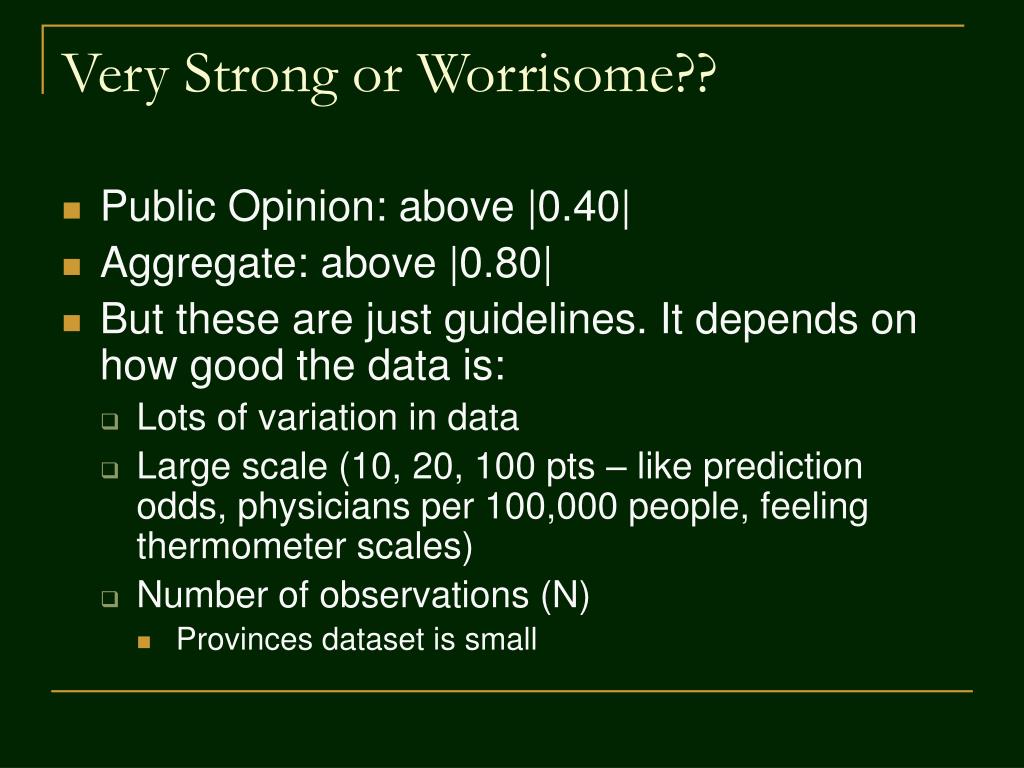 Very Strong or Worrisome??

- Public Opinion: above |0.40|
- Aggregate: above |0.80|
- But these are just guidelines. It depends on how good the data is:
  - Lots of variation in data
  - Large scale (10, 20, 100 pts – like prediction odds, physicians per 100,000 people, feeling thermometer scales)
  - Number of observations (N)
    - Provinces dataset is small